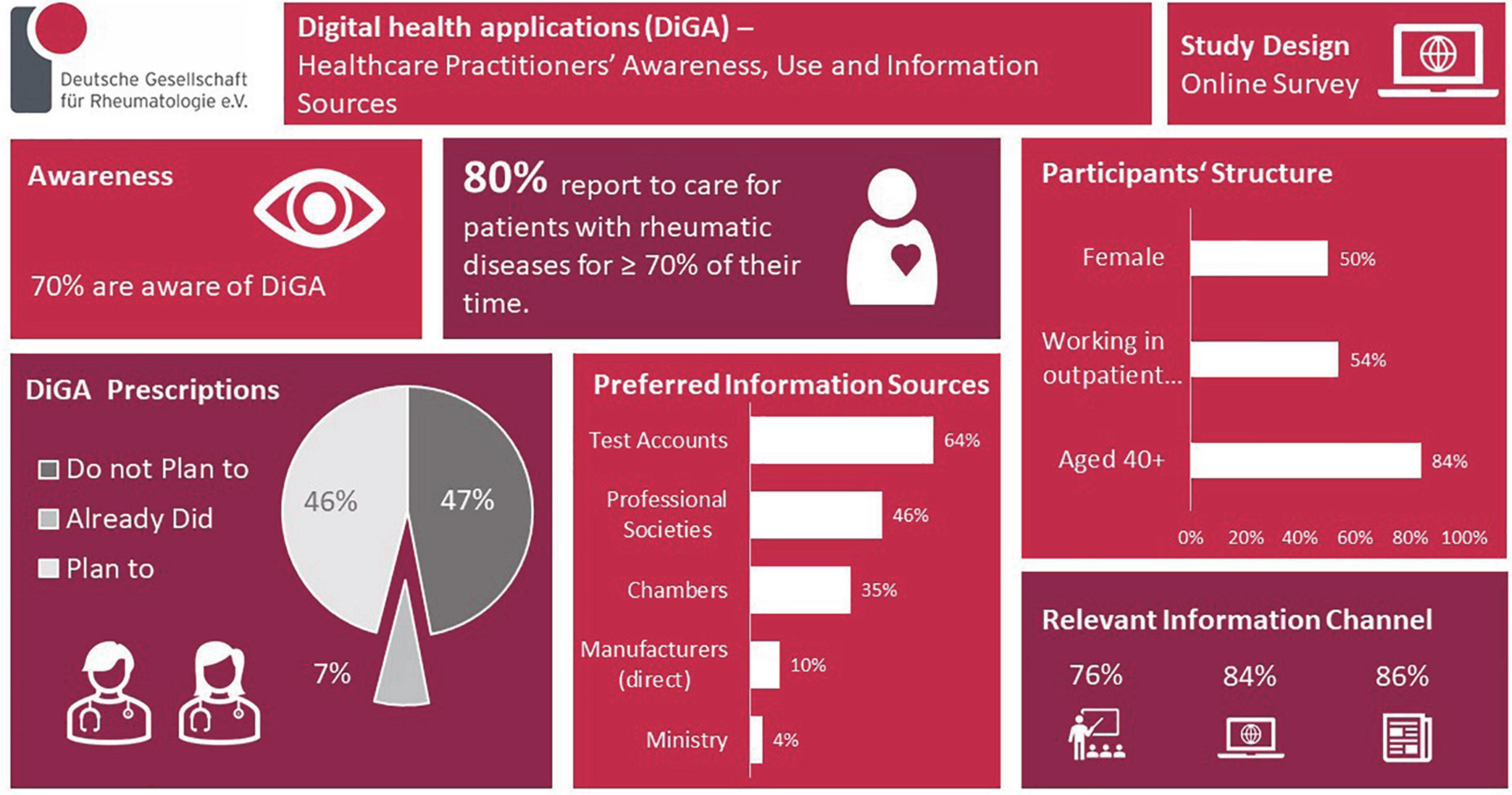 Deutsche Gesellschaft für Rheumatologie e.V.

Digital health applications (DiGA) – Healthcare Practitioners' Awareness, Use and Information Sources

Study Design
Online Survey

Awareness

70% are aware of DiGA

80% report to care for patients with rheumatic diseases for ≥ 70% of their time.

Participants' Structure

Female 50%
Working in outpatient... 54%
Aged 40+ 84%
0% 20% 40% 60% 80% 100%

DiGA Prescriptions

Do not Plan to
Already Did
Plan to

46%
47%
7%

Preferred Information Sources

Test Accounts 64%
Professional Societies 46%
Chambers 35%
Manufacturers (direct) 10%
Ministry 4%

Relevant Information Channel

76%
84%
86%